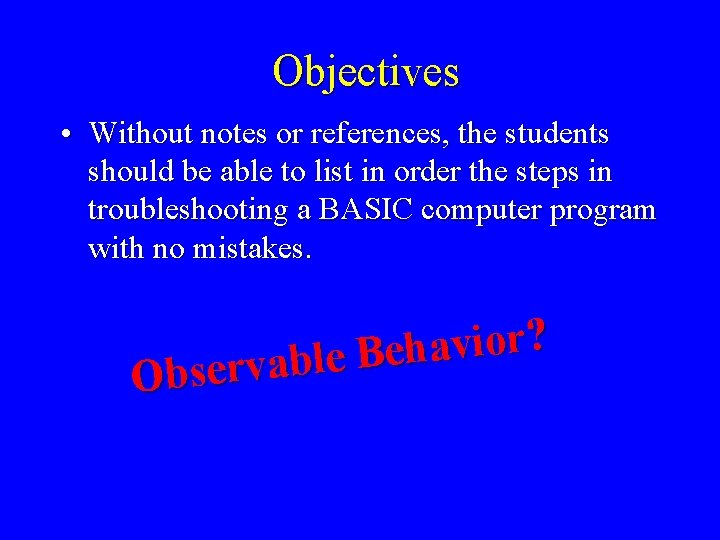 Objectives

• Without notes or references, the students should be able to list in order the steps in troubleshooting a BASIC computer program with no mistakes.

Observable Behavior?